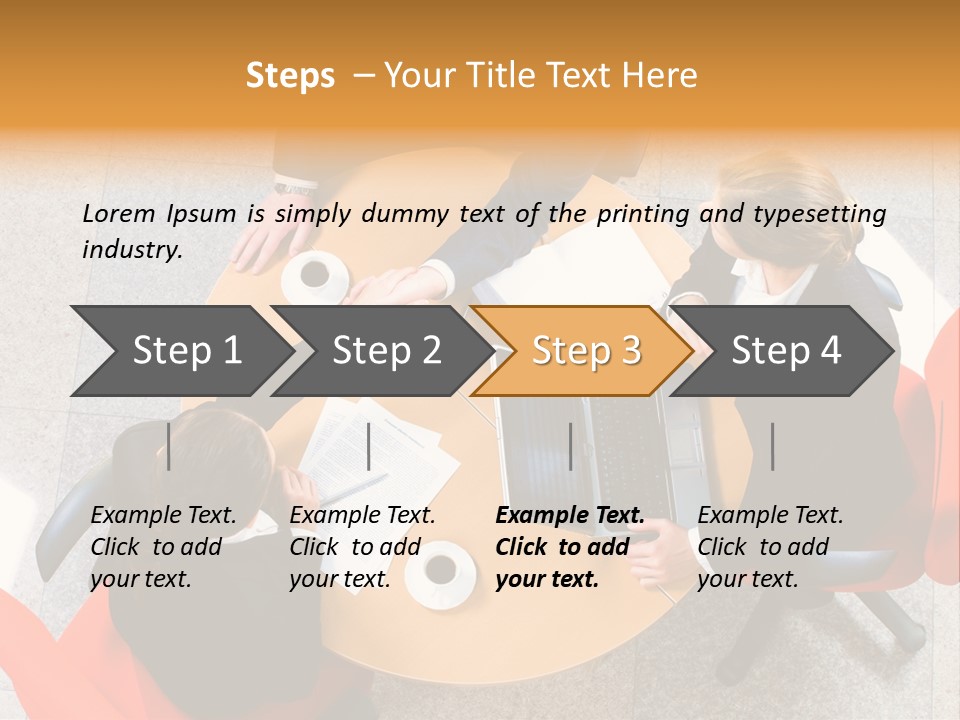 Steps – Your Title Text Here

Lorem Ipsum is simply dummy text of the printing and typesetting industry.

Step 1

Step 2

Step 3

Step 4

Example Text. Click to add your text.

Example Text. Click to add your text.

Example Text. Click to add your text.

Example Text. Click to add your text.